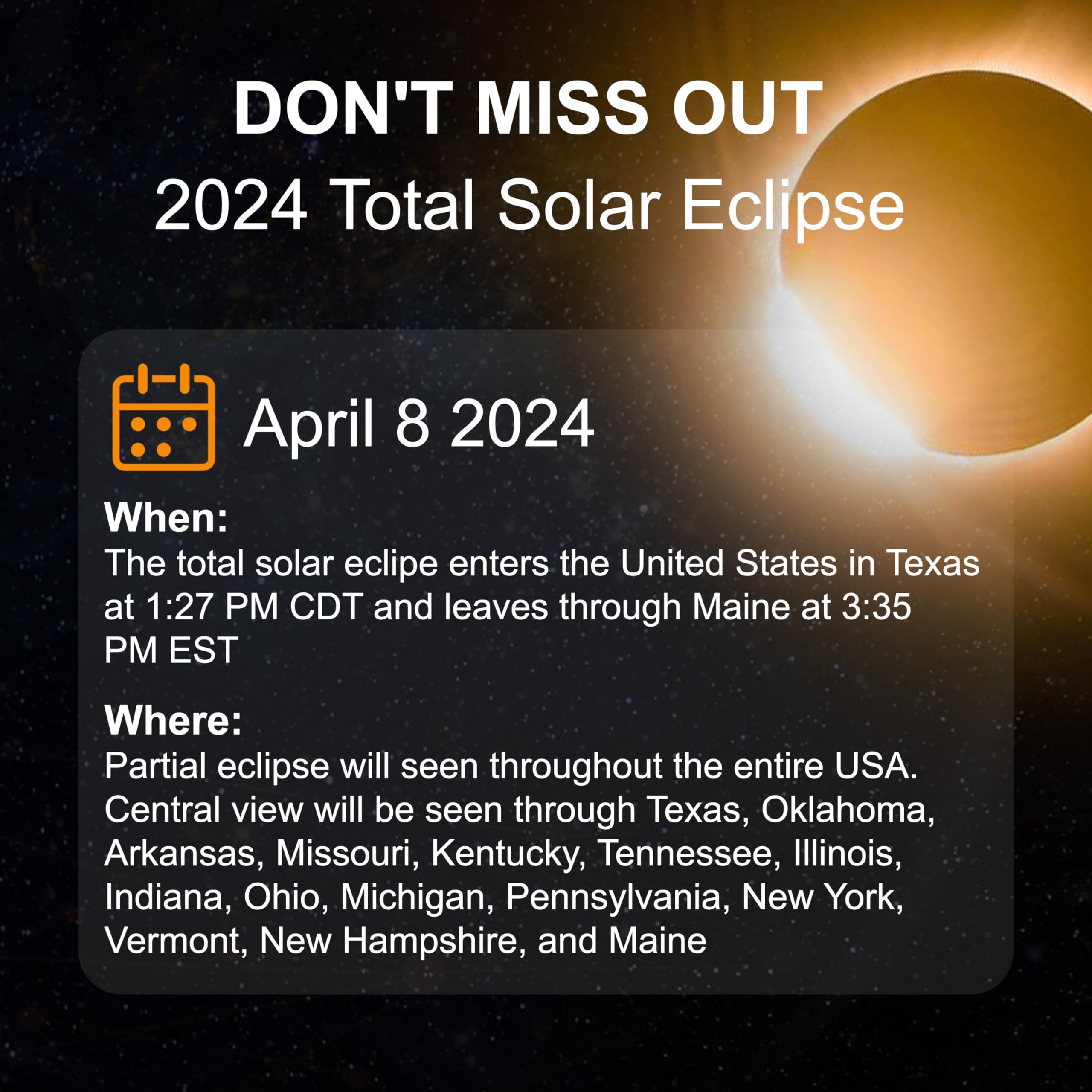 DON'T MISS OUT
2024 Total Solar Eclipse

April 8 2024

When:
The total solar eclipe enters the United States in Texas at 1:27 PM CDT and leaves through Maine at 3:35 PM EST

Where:
Partial eclipse will seen throughout the entire USA. Central view will be seen through Texas, Oklahoma, Arkansas, Missouri, Kentucky, Tennessee, Illinois, Indiana, Ohio, Michigan, Pennsylvania, New York, Vermont, New Hampshire, and Maine